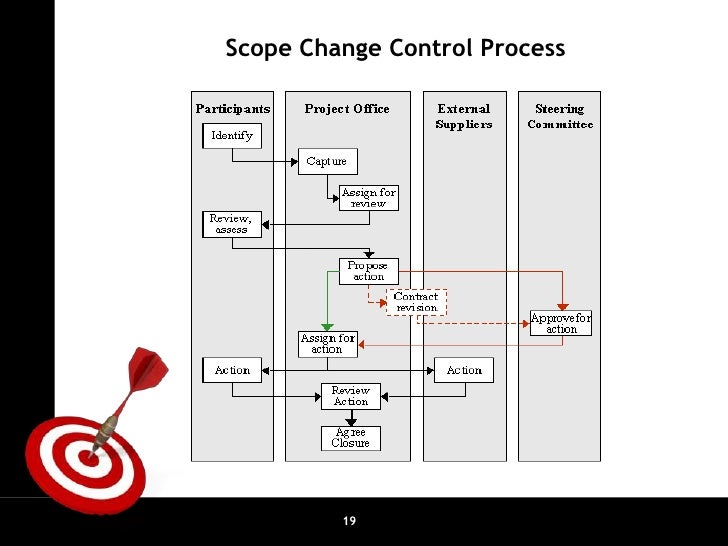 Scope Change Control Process

Participants

Project Office

External Suppliers

Steering Committee

Identify

Capture

Assign for review

Review, assess

Propose action

Contract revision

Approve for action

Assign for action

Action

Action

Review Action

Agree Closure

19